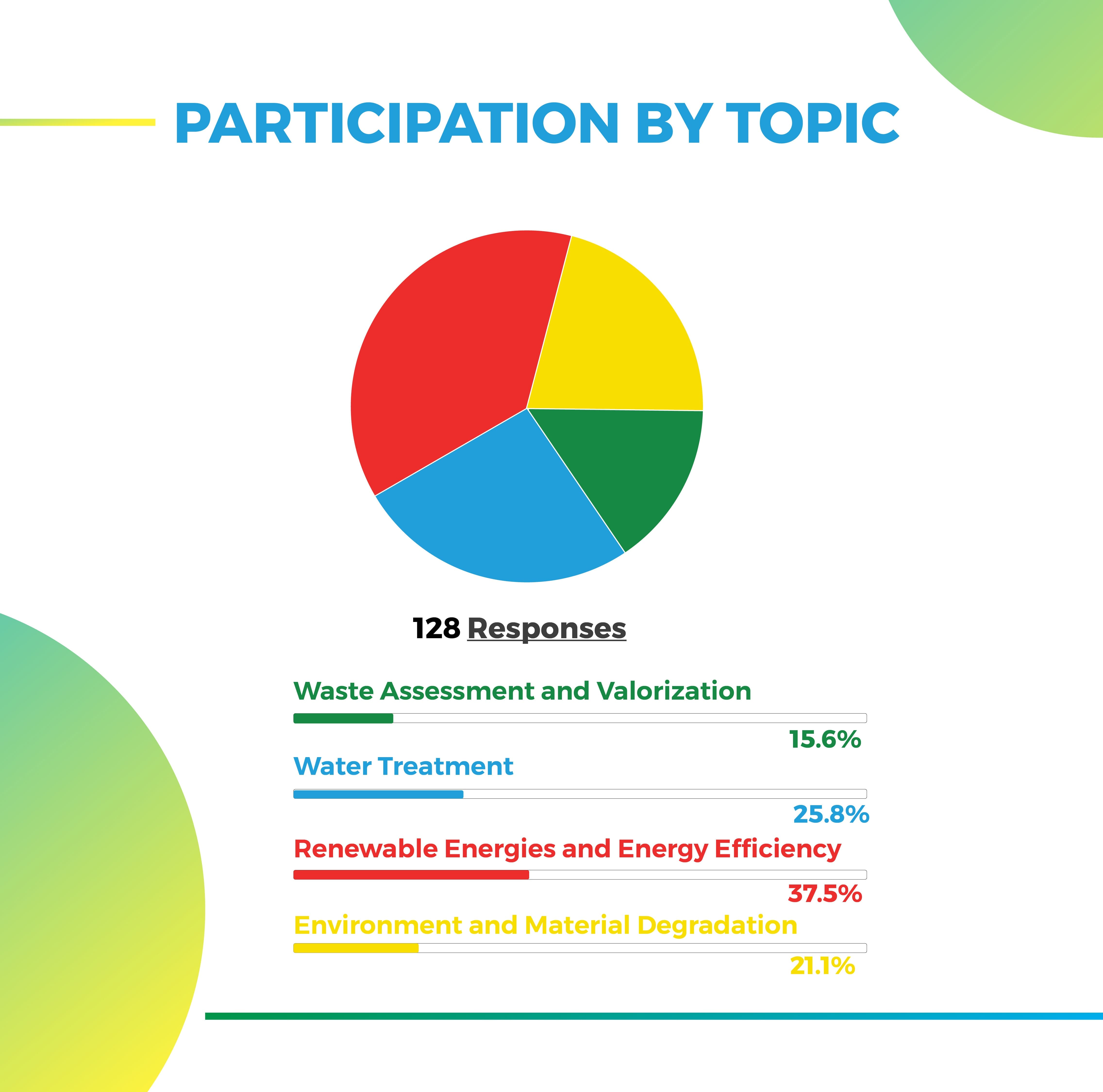 PARTICIPATION BY TOPIC

128 Responses

Waste Assessment and Valorization

15.6%

Water Treatment

25.8%

Renewable Energies and Energy Efficiency

37.5%

Environment and Material Degradation

21.1%